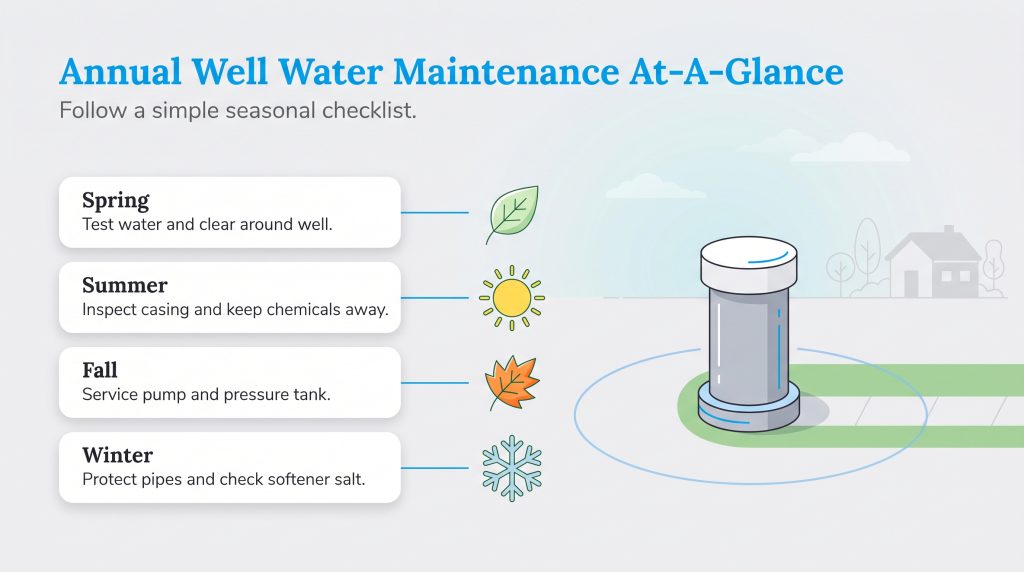 Annual Well Water Maintenance At-A-Glance
Follow a simple seasonal checklist.

Spring
Test water and clear around well.

Summer
Inspect casing and keep chemicals away.

Fall
Service pump and pressure tank.

Winter
Protect pipes and check softener salt.